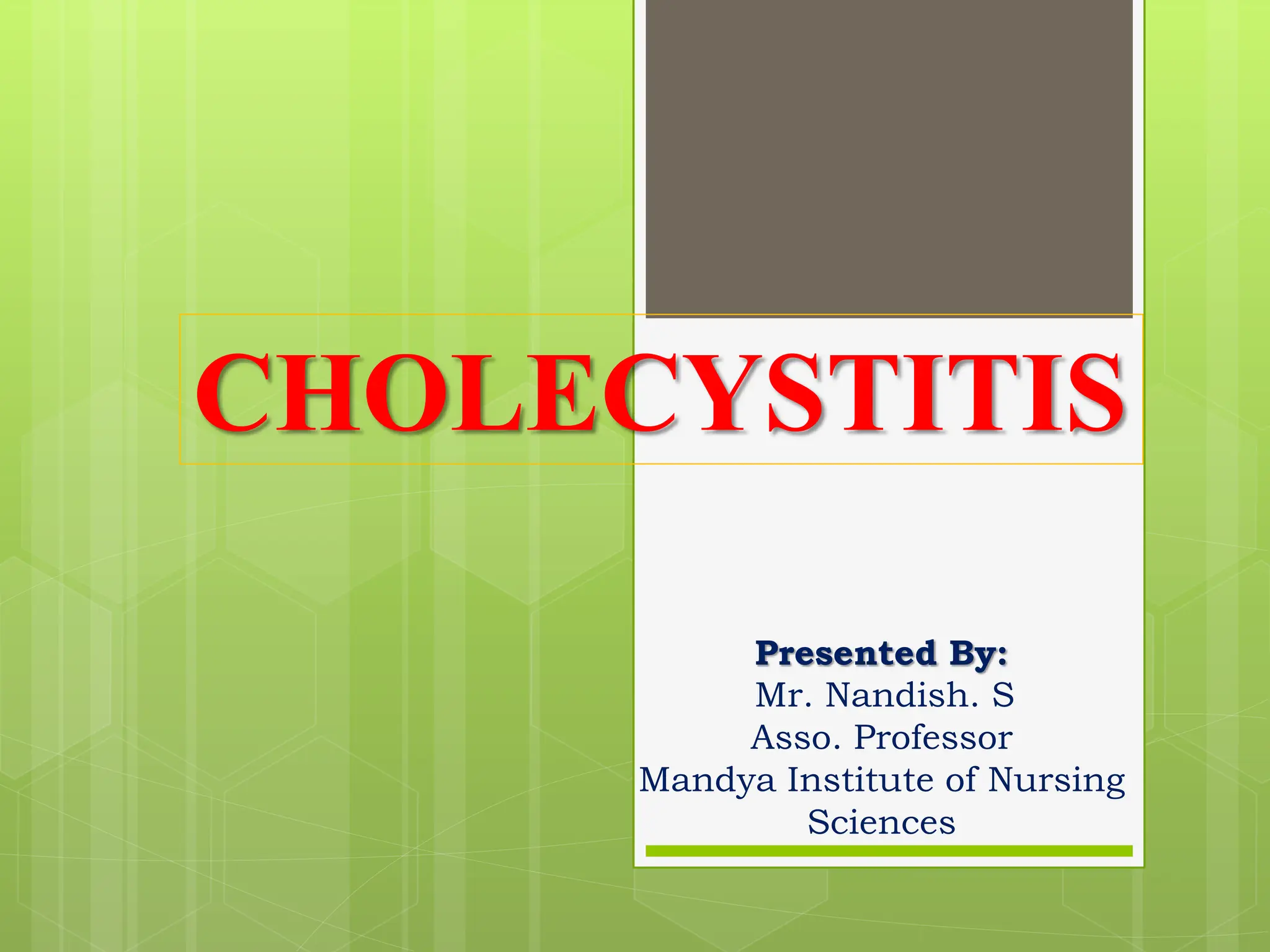 CHOLECYSTITIS

Presented By:
Mr. Nandish. S
Asso. Professor
Mandya Institute of Nursing Sciences